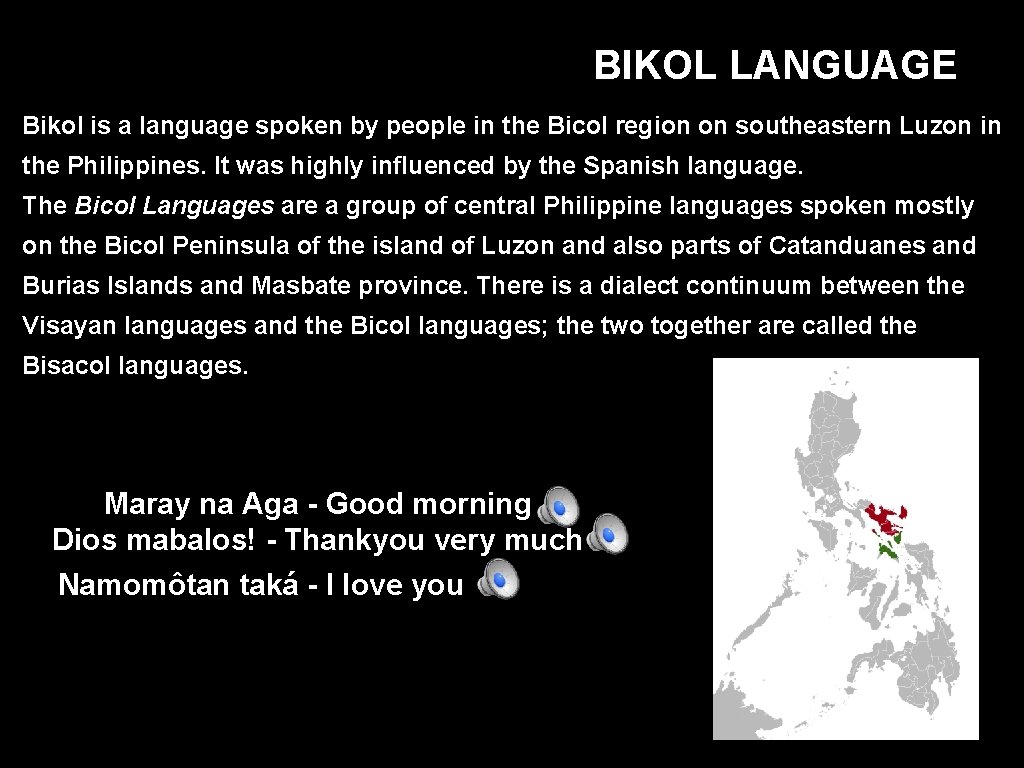 BIKOL LANGUAGE

Bikol is a language spoken by people in the Bicol region on southeastern Luzon in the Philippines. It was highly influenced by the Spanish language.

The Bicol Languages are a group of central Philippine languages spoken mostly on the Bicol Peninsula of the island of Luzon and also parts of Catanduanes and Burias Islands and Masbate province. There is a dialect continuum between the Visayan languages and the Bicol languages; the two together are called the Bisacol languages.

Maray na Aga - Good morning
Dios mabalos! - Thankyou very much
Namomôtan taká - I love you